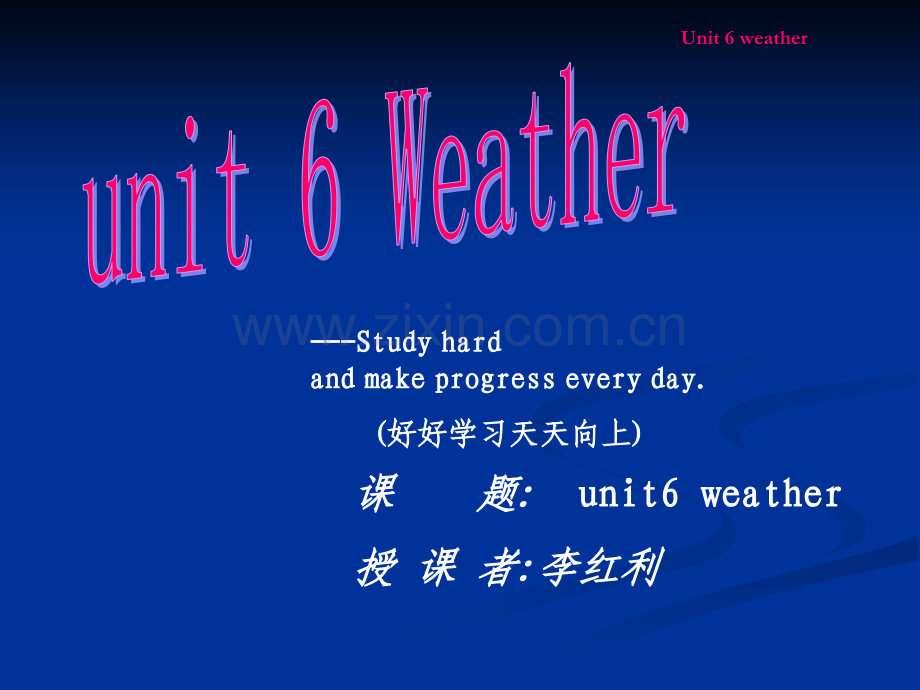 Unit 6 weather

unit 6 Weather

www.zixin.com.cn

---Study hard and make progress every day.

(好好学习天天向上)

课 题: unit6 weather

授 课 者:李红利